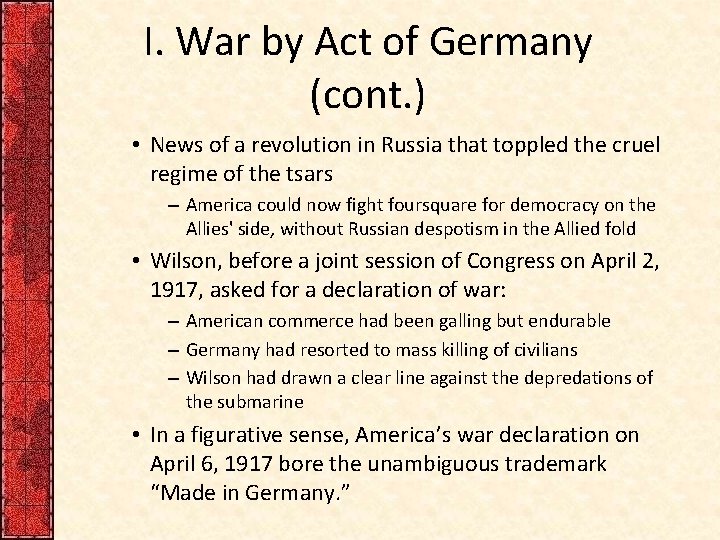 I. War by Act of Germany (cont.)

• News of a revolution in Russia that toppled the cruel regime of the tsars
 – America could now fight foursquare for democracy on the Allies' side, without Russian despotism in the Allied fold
• Wilson, before a joint session of Congress on April 2, 1917, asked for a declaration of war:
 – American commerce had been galling but endurable
 – Germany had resorted to mass killing of civilians
 – Wilson had drawn a clear line against the depredations of the submarine
• In a figurative sense, America's war declaration on April 6, 1917 bore the unambiguous trademark "Made in Germany."